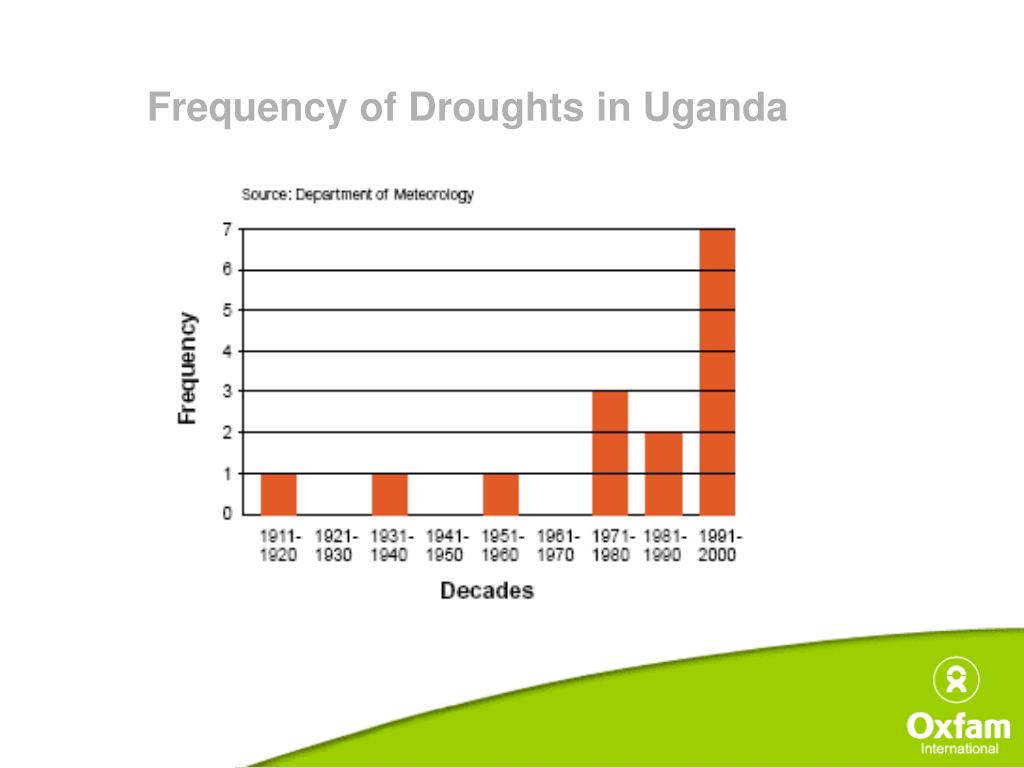 Frequency of Droughts in Uganda

Source: Department of Meteorology

Frequency

7
6
5
4
3
2
1
0

1911-1920
1921-1930
1931-1940
1941-1950
1951-1960
1961-1970
1971-1980
1981-1990
1991-2000

Decades

Oxfam
International